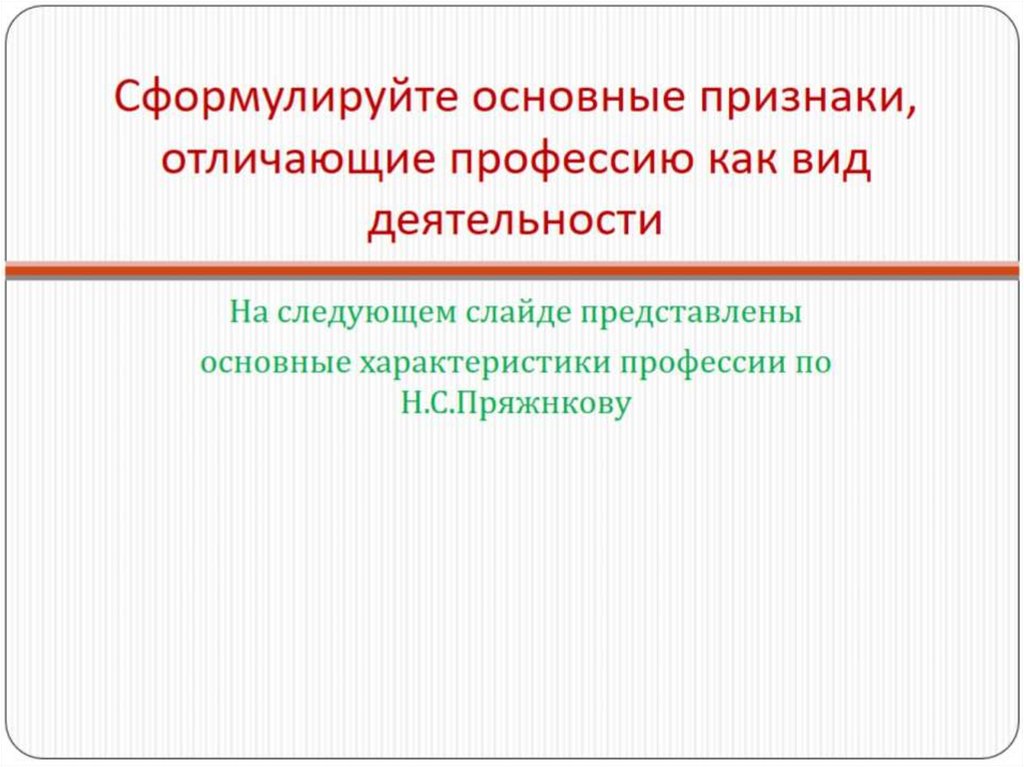 Сформулируйте основные признаки, отличающие профессию как вид деятельности

На следующем слайде представлены основные характеристики профессии по Н.С.Пряжнкову